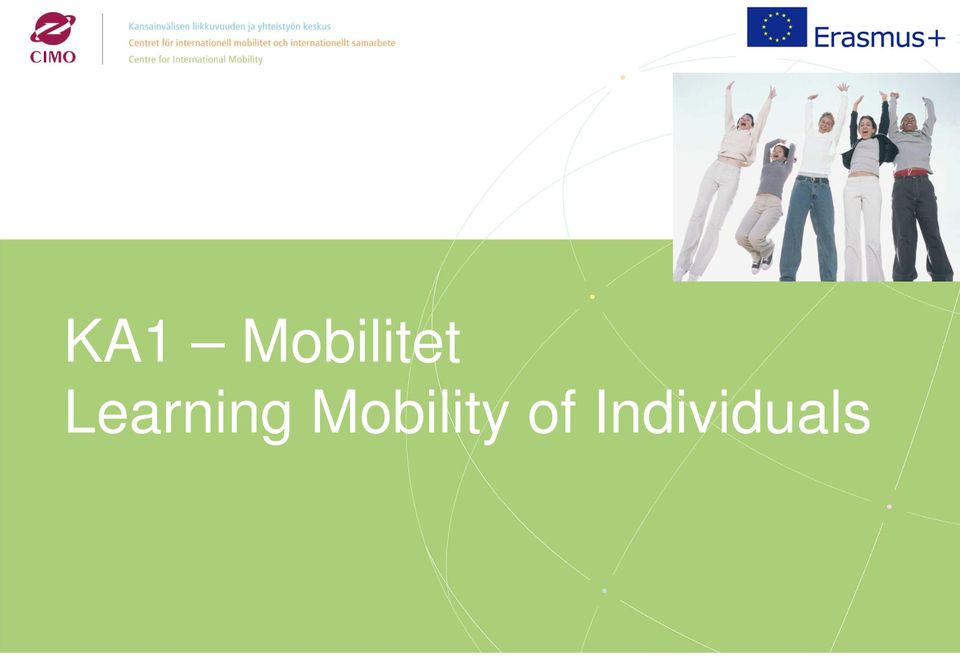 CIMO

Kansainvälisen liikkuvuuden ja yhteistyön keskus
Centret för internationell mobilitet och internationellt samarbete
Centre for International Mobility

Erasmus+

KA1 – Mobilitet
Learning Mobility of Individuals